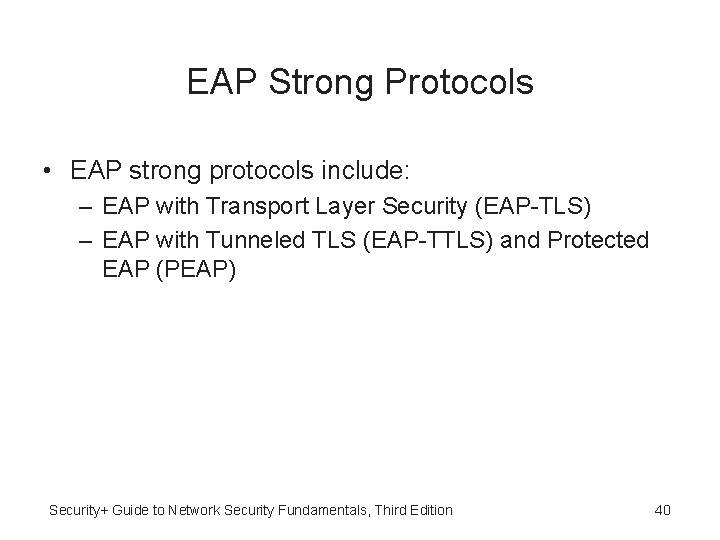 EAP Strong Protocols

• EAP strong protocols include:
– EAP with Transport Layer Security (EAP-TLS)
– EAP with Tunneled TLS (EAP-TTLS) and Protected EAP (PEAP)

Security+ Guide to Network Security Fundamentals, Third Edition

40